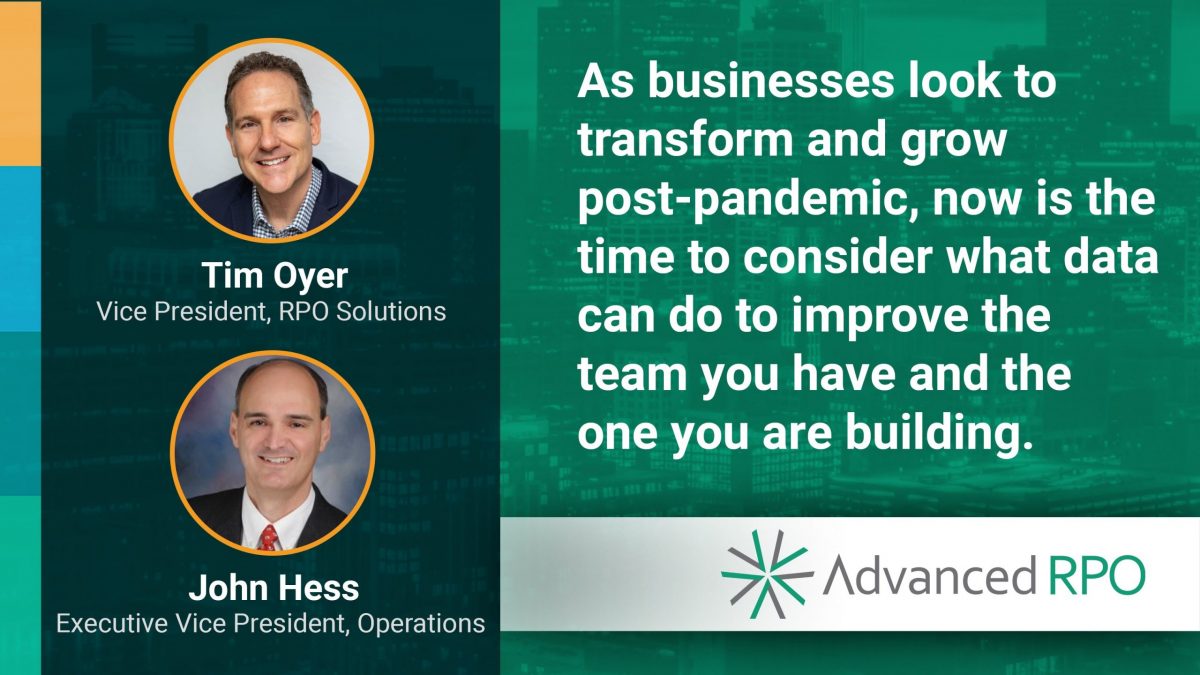 Tim Oyer
Vice President, RPO Solutions

John Hess
Executive Vice President, Operations

As businesses look to transform and grow post-pandemic, now is the time to consider what data can do to improve the team you have and the one you are building.

Advanced RPO